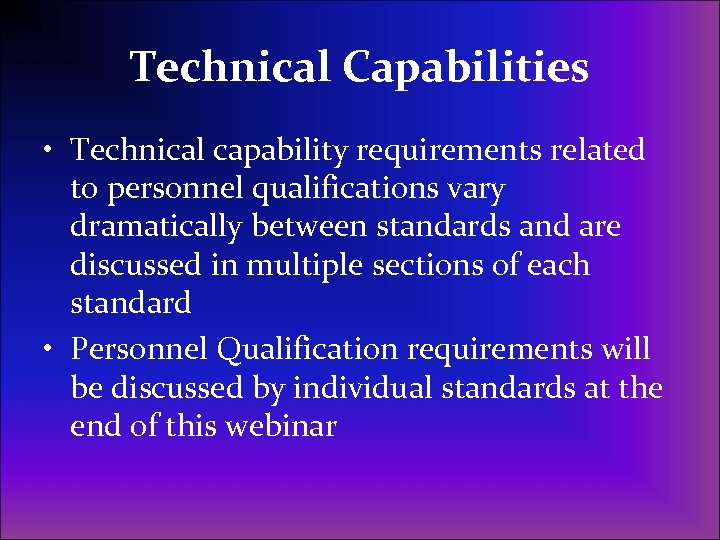 Technical Capabilities

• Technical capability requirements related to personnel qualifications vary dramatically between standards and are discussed in multiple sections of each standard
• Personnel Qualification requirements will be discussed by individual standards at the end of this webinar